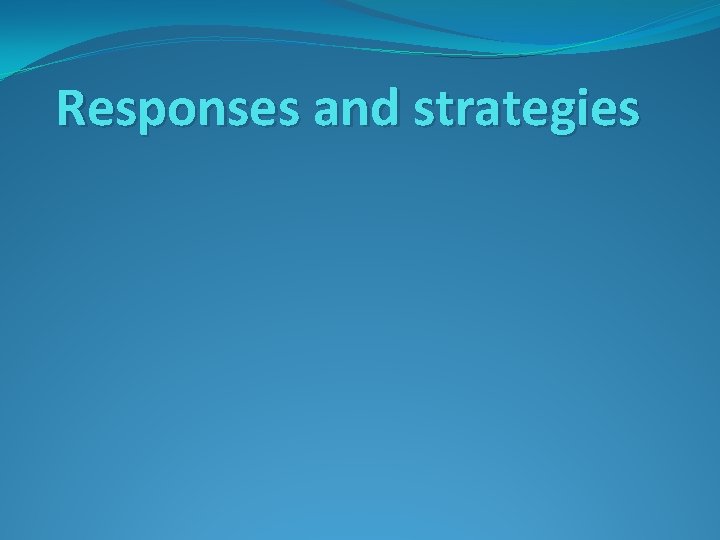 Responses and strategies